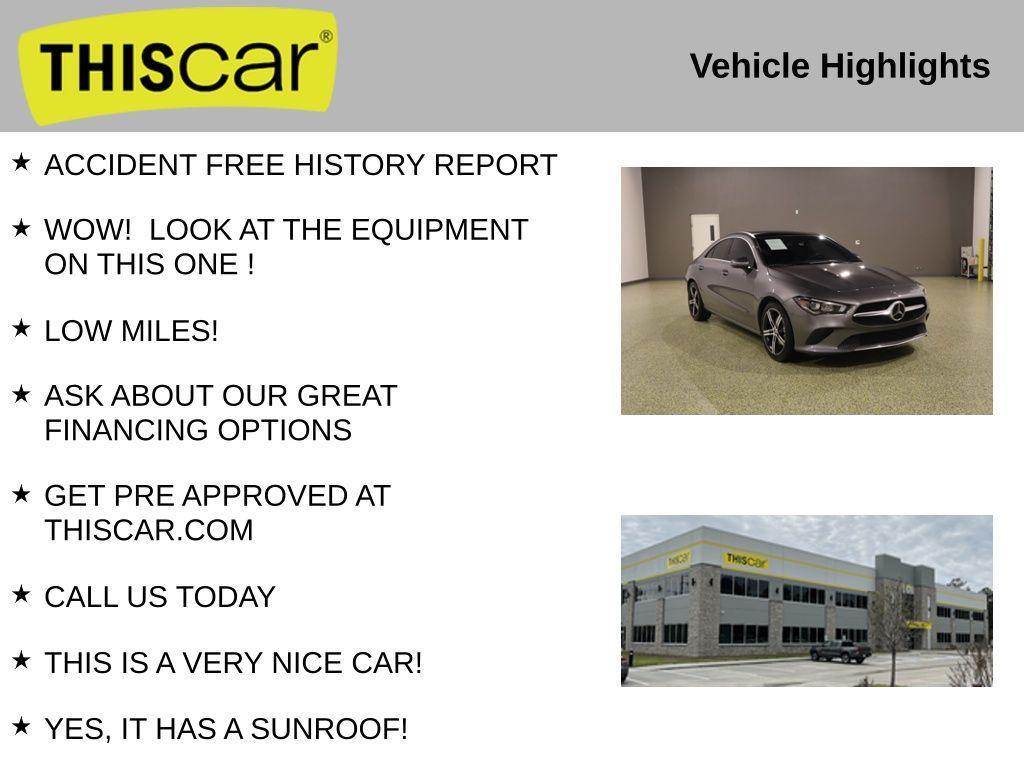 THIScar®

Vehicle Highlights

★ ACCIDENT FREE HISTORY REPORT

★ WOW!  LOOK AT THE EQUIPMENT ON THIS ONE !

★ LOW MILES!

★ ASK ABOUT OUR GREAT FINANCING OPTIONS

★ GET PRE APPROVED AT THISCAR.COM

★ CALL US TODAY

★ THIS IS A VERY NICE CAR!

★ YES, IT HAS A SUNROOF!

THIScar

THIScar